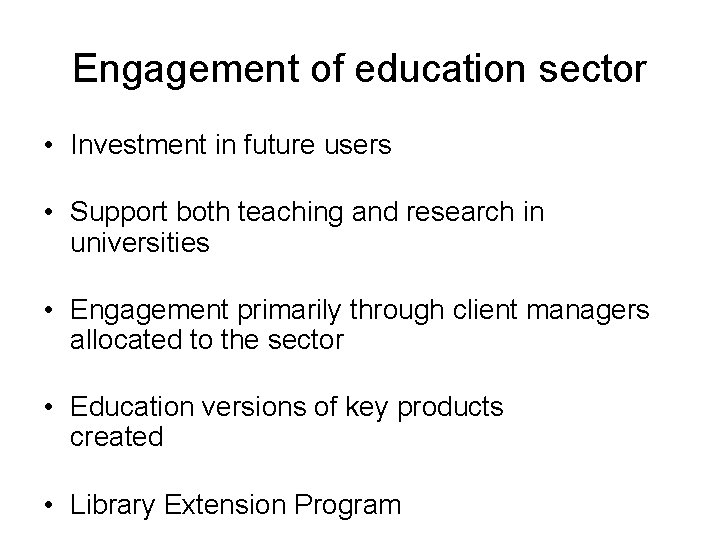 Engagement of education sector

• Investment in future users

• Support both teaching and research in universities

• Engagement primarily through client managers allocated to the sector

• Education versions of key products created

• Library Extension Program